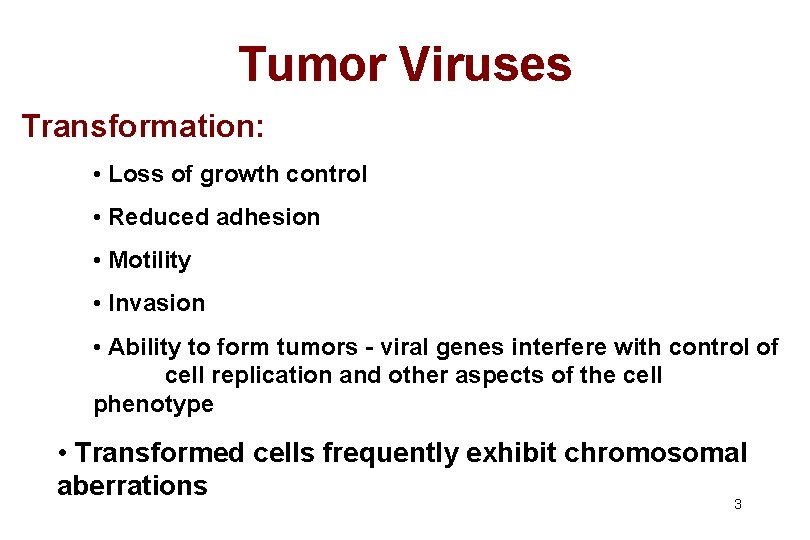 Tumor Viruses

Transformation:

• Loss of growth control

• Reduced adhesion

• Motility

• Invasion

• Ability to form tumors - viral genes interfere with control of cell replication and other aspects of the cell phenotype

• Transformed cells frequently exhibit chromosomal aberrations

3